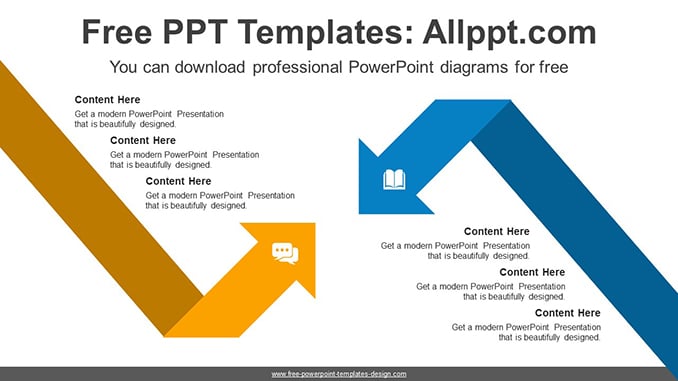 Free PPT Templates: Allppt.com

You can download professional PowerPoint diagrams for free

Content Here
Get a modern PowerPoint Presentation that is beautifully designed.

Content Here
Get a modern PowerPoint Presentation that is beautifully designed.

Content Here
Get a modern PowerPoint Presentation that is beautifully designed.

Content Here
Get a modern PowerPoint Presentation that is beautifully designed.

Content Here
Get a modern PowerPoint Presentation that is beautifully designed.

Content Here
Get a modern PowerPoint Presentation that is beautifully designed.

www.free-powerpoint-templates-design.com